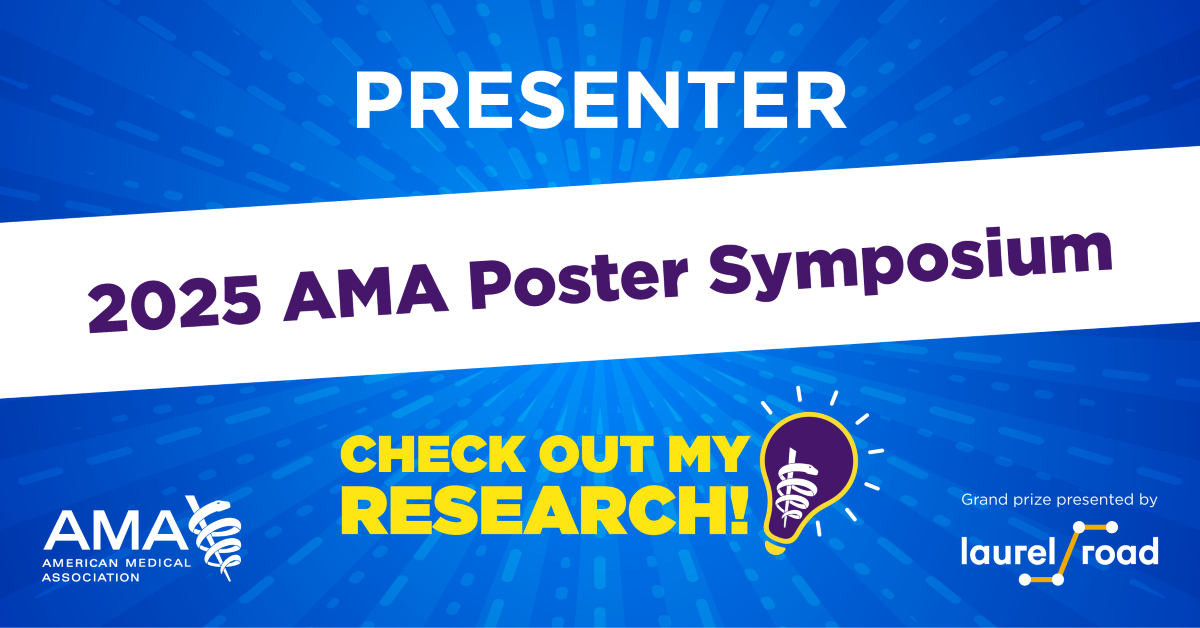 PRESENTER

2025 AMA Poster Symposium

CHECK OUT MY RESEARCH!

AMA
AMERICAN MEDICAL ASSOCIATION

Grand prize presented by

laurel road